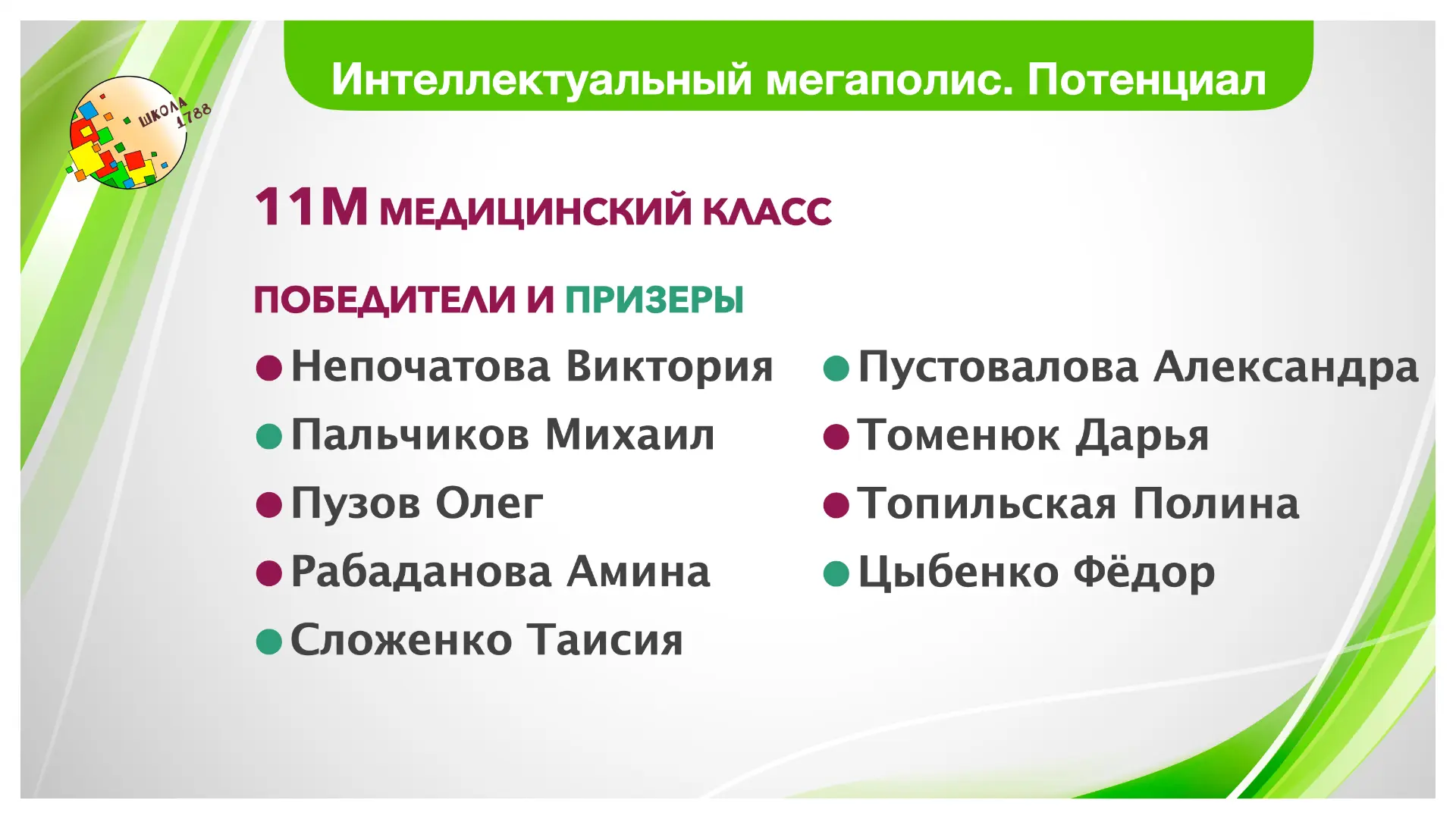 Интеллектуальный мегаполис. Потенциал

ШКОЛА 1788

11М МЕДИЦИНСКИЙ КЛАСС

ПОБЕДИТЕЛИ И ПРИЗЕРЫ

Непочатова Виктория
Пальчиков Михаил
Пузов Олег
Рабаданова Амина
Сложенко Таисия

Пустовалова Александра
Томенюк Дарья
Топильская Полина
Цыбенко Фёдор